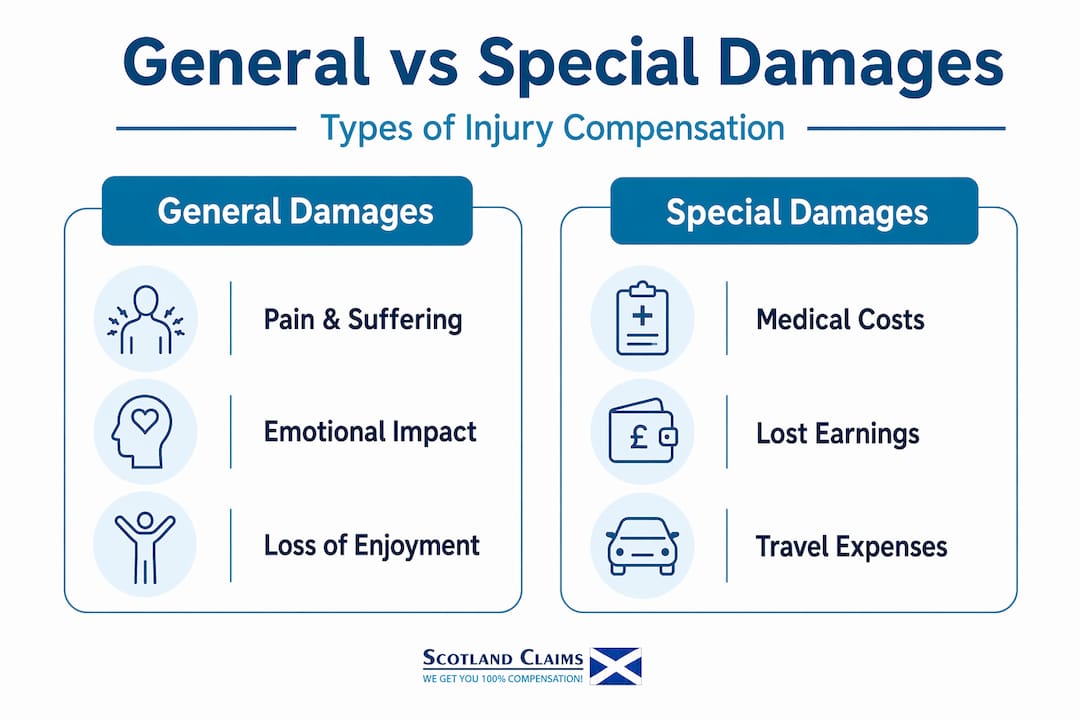 General vs Special Damages

Types of Injury Compensation

General Damages

Pain & Suffering

Emotional Impact

Loss of Enjoyment

Special Damages

Medical Costs

£

Lost Earnings

Travel Expenses

SCOTLAND CLAIMS
WE GET YOU 100% COMPENSATION!